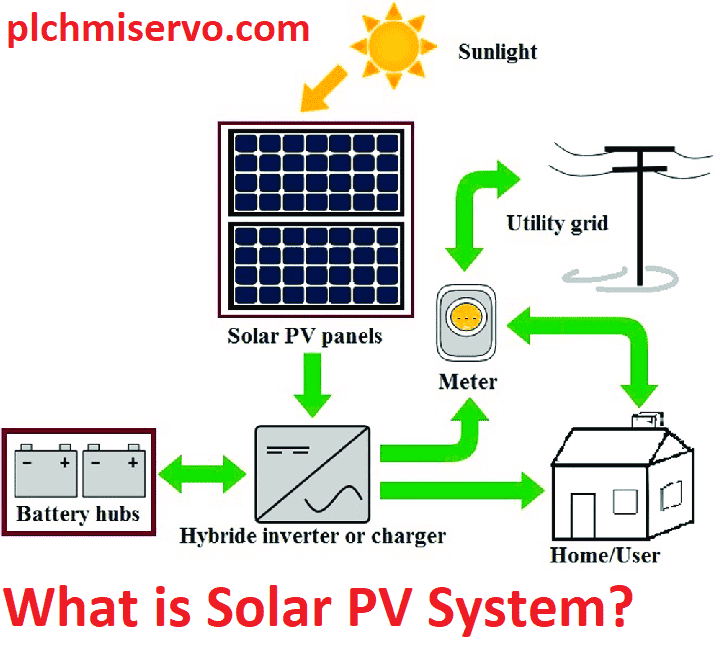 plchmiservo.com

Sunlight

Utility grid

Solar PV panels

Meter

− +
− +
Battery hubs

Hybride inverter or charger

Home/User

What is Solar PV System?